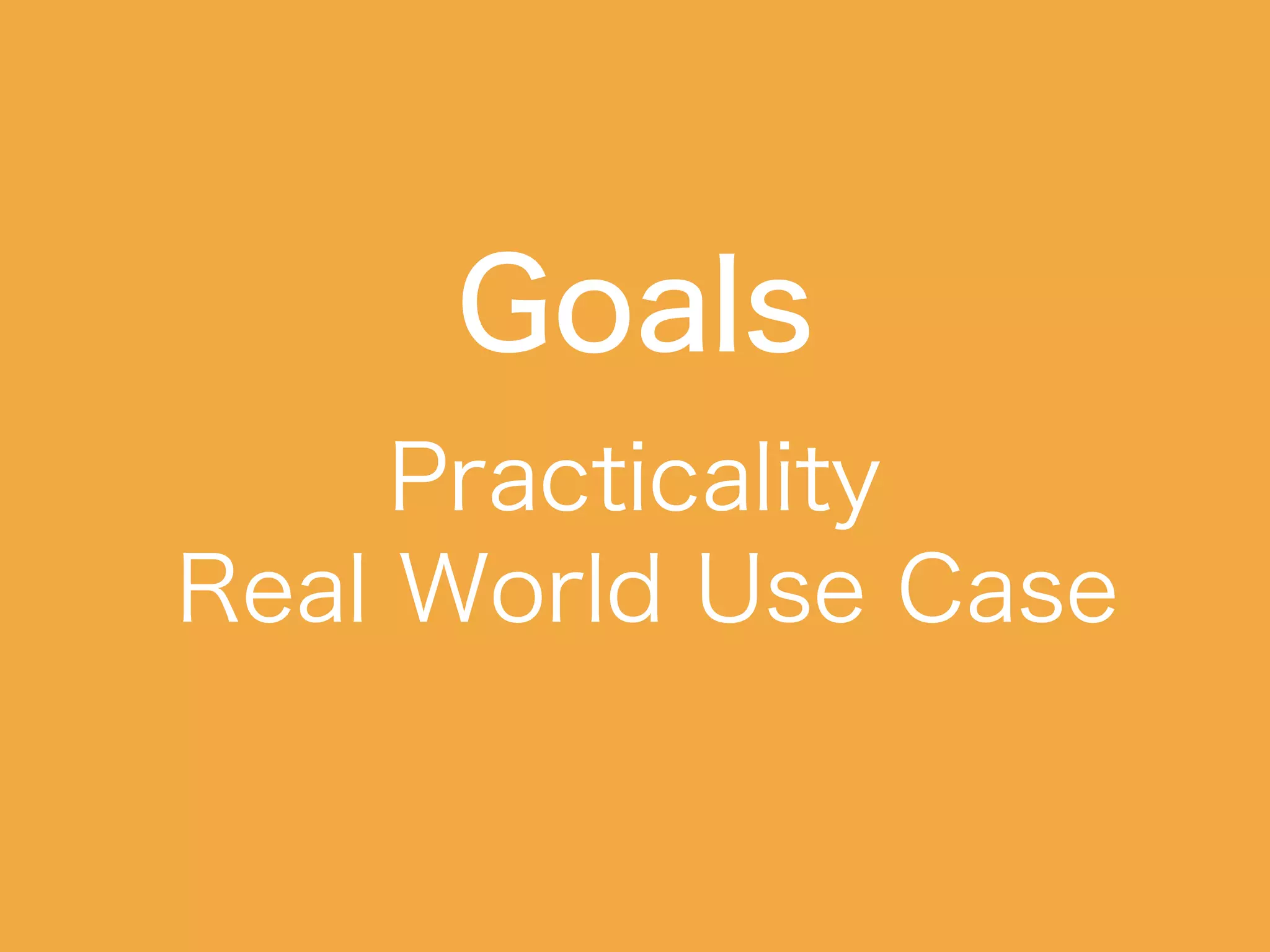 Goals

Practicality
Real World Use Case